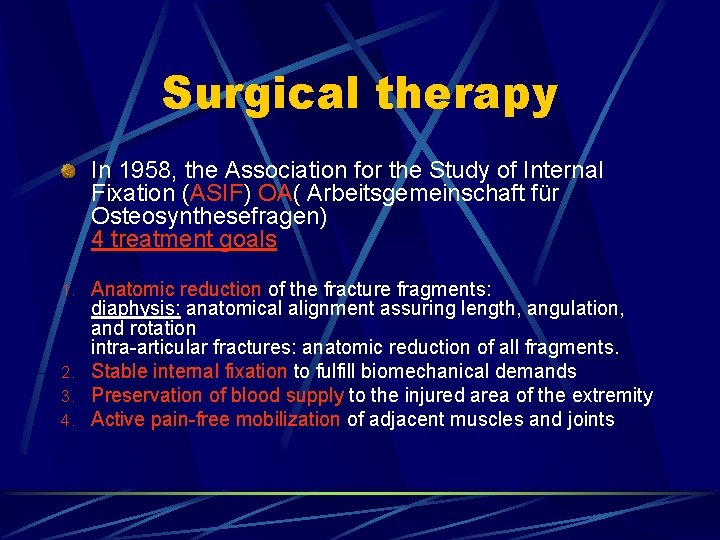 Surgical therapy

In 1958, the Association for the Study of Internal Fixation (ASIF) OA( Arbeitsgemeinschaft für Osteosynthesefragen)
4 treatment goals

1. Anatomic reduction of the fracture fragments:
diaphysis: anatomical alignment assuring length, angulation, and rotation
intra-articular fractures: anatomic reduction of all fragments.
2. Stable internal fixation to fulfill biomechanical demands
3. Preservation of blood supply to the injured area of the extremity
4. Active pain-free mobilization of adjacent muscles and joints